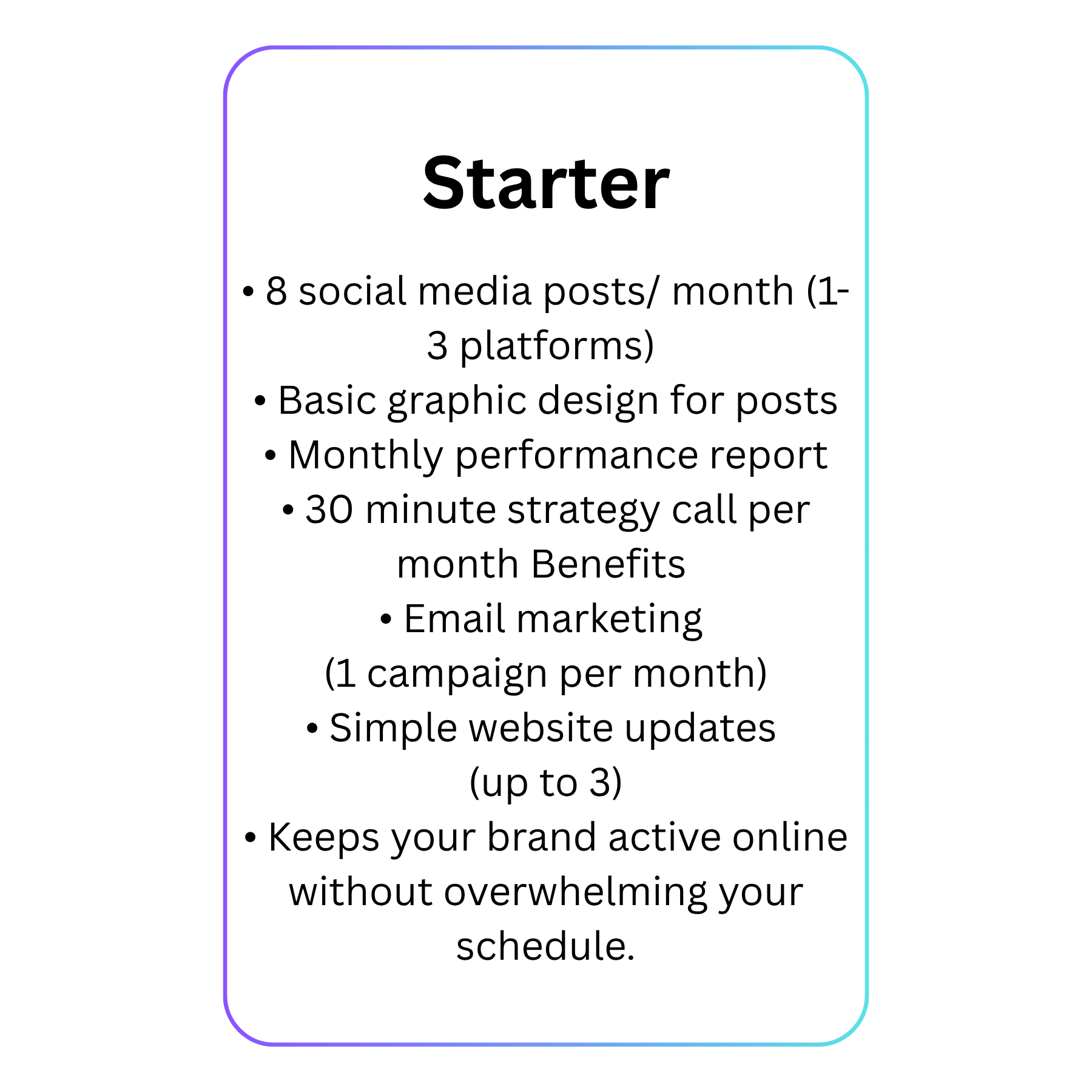 Starter

• 8 social media posts/ month (1-3 platforms)
• Basic graphic design for posts
• Monthly performance report
• 30 minute strategy call per month Benefits
• Email marketing
(1 campaign per month)
• Simple website updates
(up to 3)
• Keeps your brand active online without overwhelming your schedule.